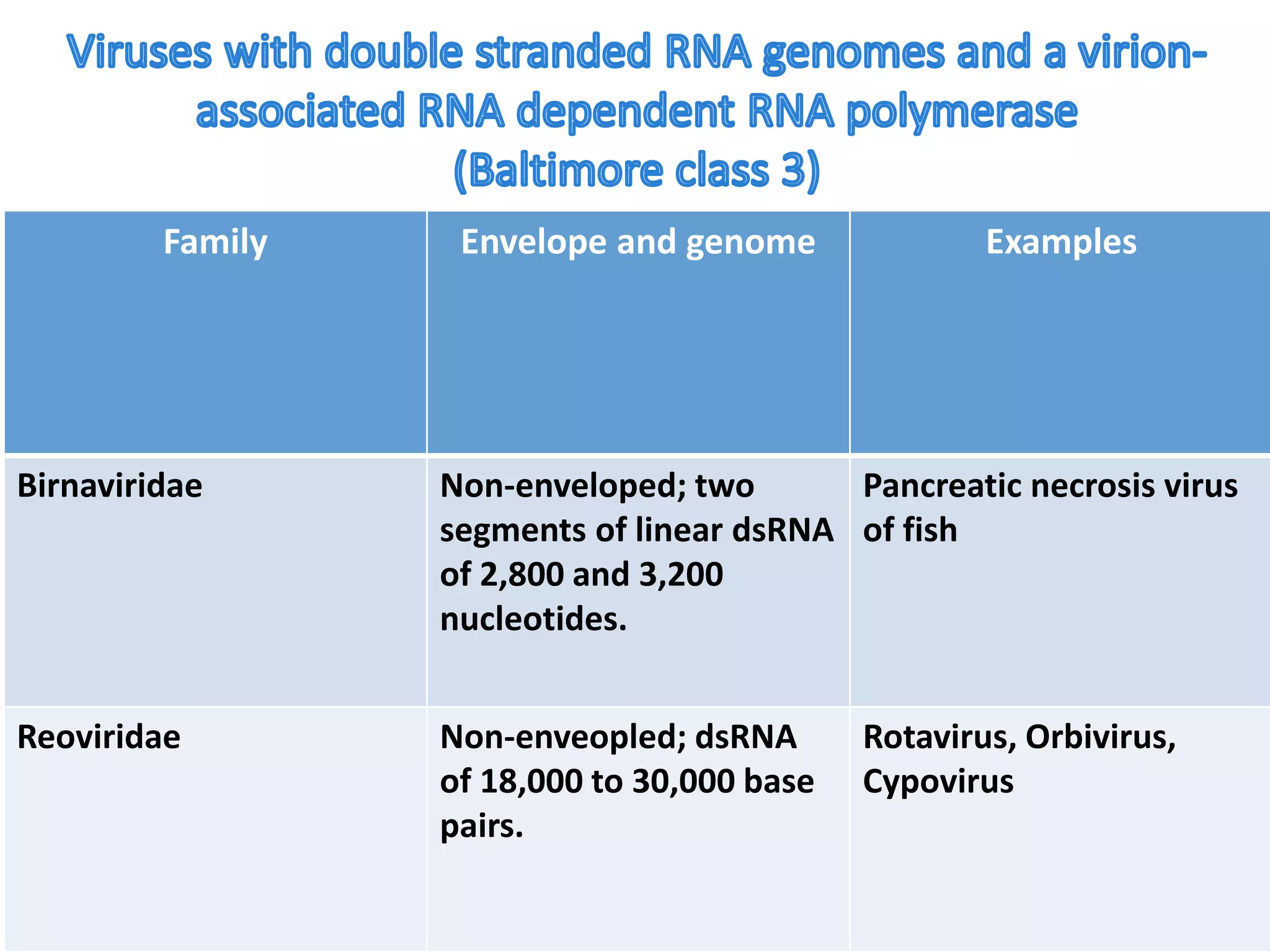 Viruses with double stranded RNA genomes and a virion-associated RNA dependent RNA polymerase
(Baltimore class 3)

| Family | Envelope and genome | Examples |
|---|---|---|
| Birnaviridae | Non-enveloped; two segments of linear dsRNA of 2,800 and 3,200 nucleotides. | Pancreatic necrosis virus of fish |
| Reoviridae | Non-enveopled; dsRNA of 18,000 to 30,000 base pairs. | Rotavirus, Orbivirus, Cypovirus |